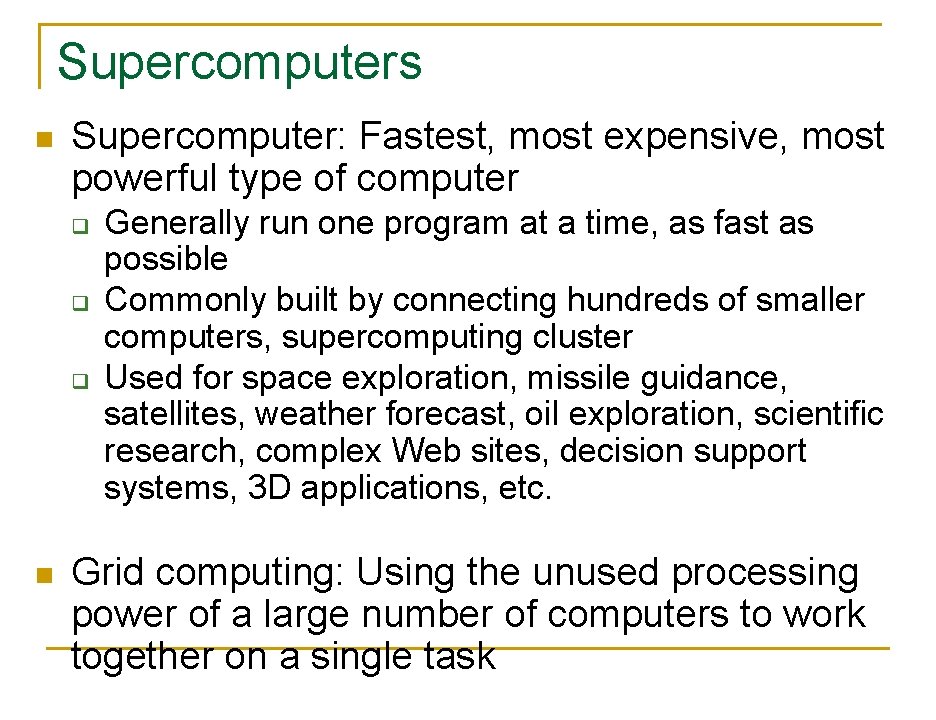 Supercomputers

Supercomputer: Fastest, most expensive, most powerful type of computer

Generally run one program at a time, as fast as possible

Commonly built by connecting hundreds of smaller computers, supercomputing cluster

Used for space exploration, missile guidance, satellites, weather forecast, oil exploration, scientific research, complex Web sites, decision support systems, 3D applications, etc.

Grid computing: Using the unused processing power of a large number of computers to work together on a single task